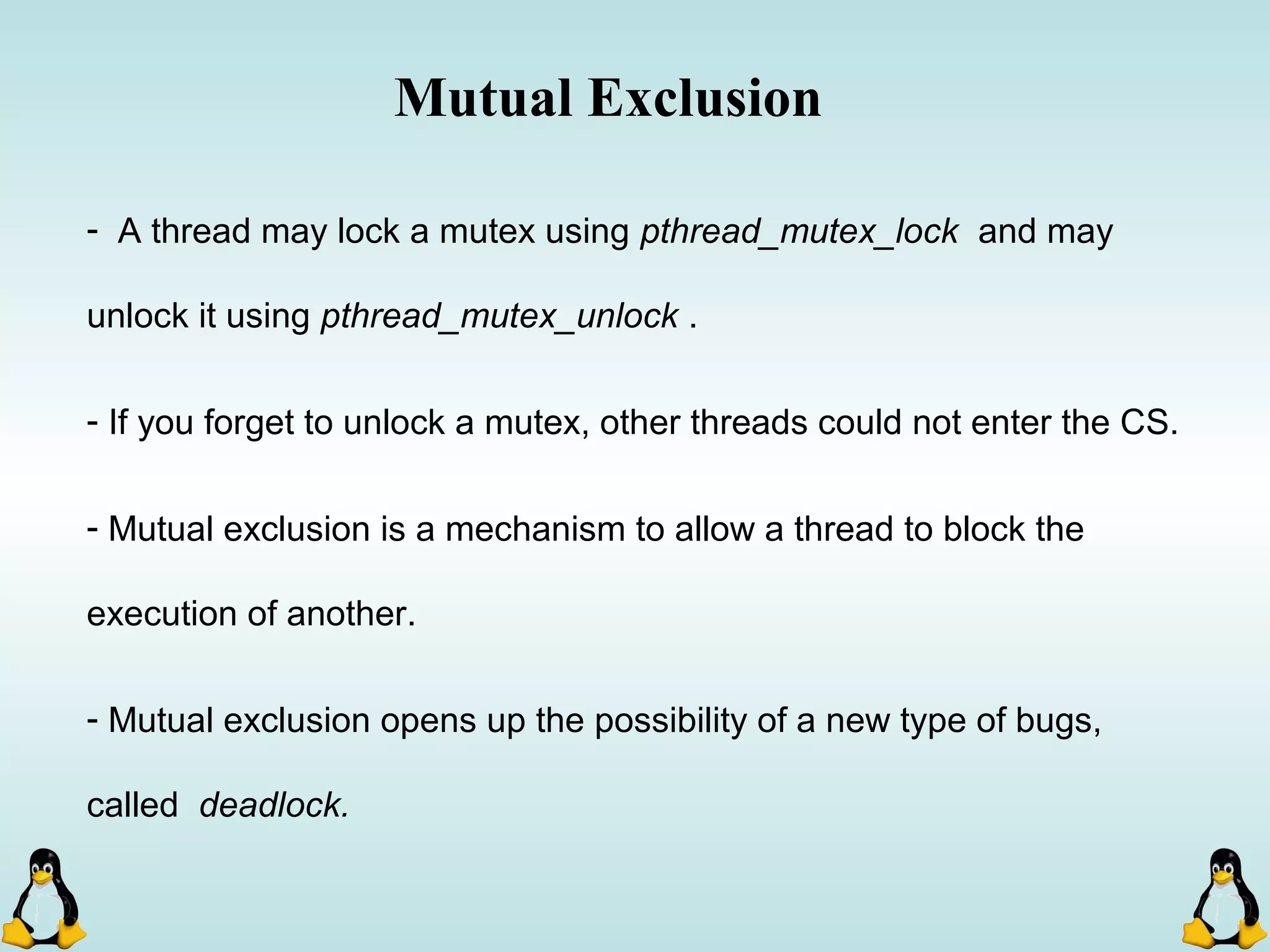 Mutual Exclusion

- A thread may lock a mutex using pthread_mutex_lock and may unlock it using pthread_mutex_unlock .

- If you forget to unlock a mutex, other threads could not enter the CS.

- Mutual exclusion is a mechanism to allow a thread to block the execution of another.

- Mutual exclusion opens up the possibility of a new type of bugs, called deadlock.